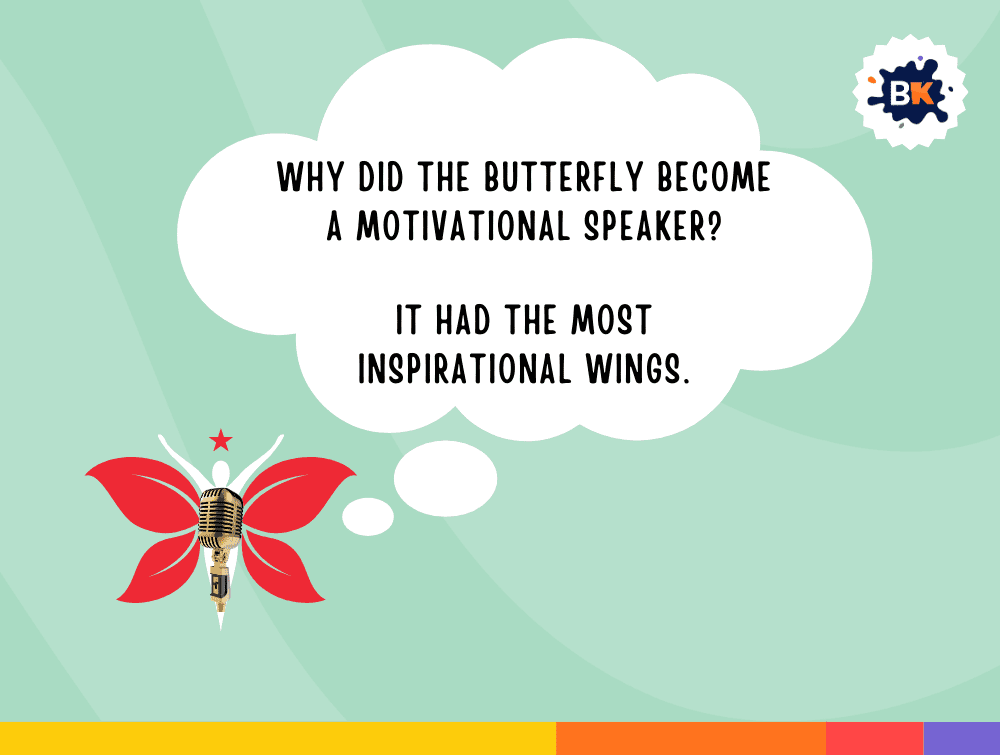 BK

WHY DID THE BUTTERFLY BECOME A MOTIVATIONAL SPEAKER?

IT HAD THE MOST INSPIRATIONAL WINGS.